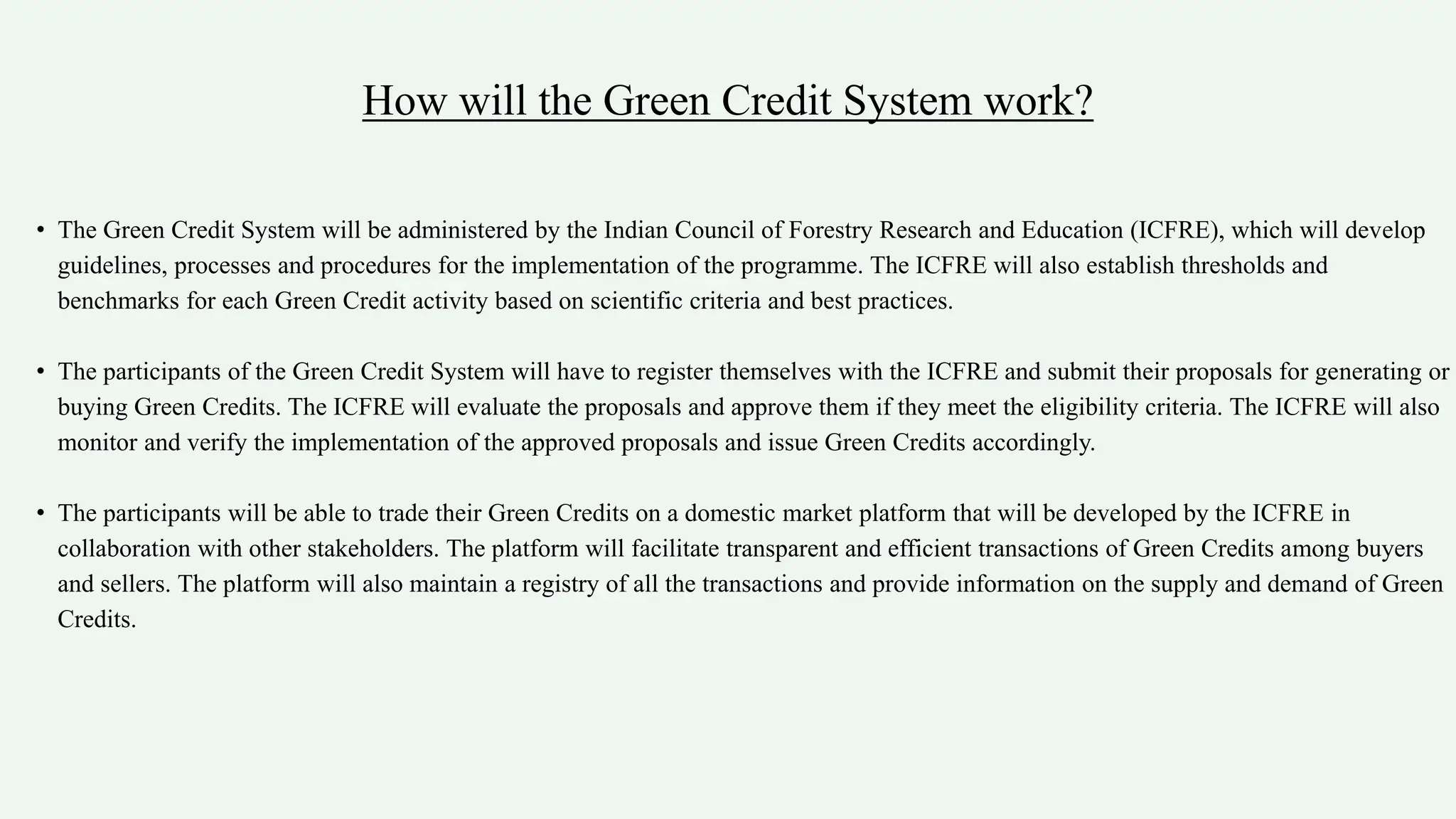 How will the Green Credit System work?

• The Green Credit System will be administered by the Indian Council of Forestry Research and Education (ICFRE), which will develop guidelines, processes and procedures for the implementation of the programme. The ICFRE will also establish thresholds and benchmarks for each Green Credit activity based on scientific criteria and best practices.

• The participants of the Green Credit System will have to register themselves with the ICFRE and submit their proposals for generating or buying Green Credits. The ICFRE will evaluate the proposals and approve them if they meet the eligibility criteria. The ICFRE will also monitor and verify the implementation of the approved proposals and issue Green Credits accordingly.

• The participants will be able to trade their Green Credits on a domestic market platform that will be developed by the ICFRE in collaboration with other stakeholders. The platform will facilitate transparent and efficient transactions of Green Credits among buyers and sellers. The platform will also maintain a registry of all the transactions and provide information on the supply and demand of Green Credits.